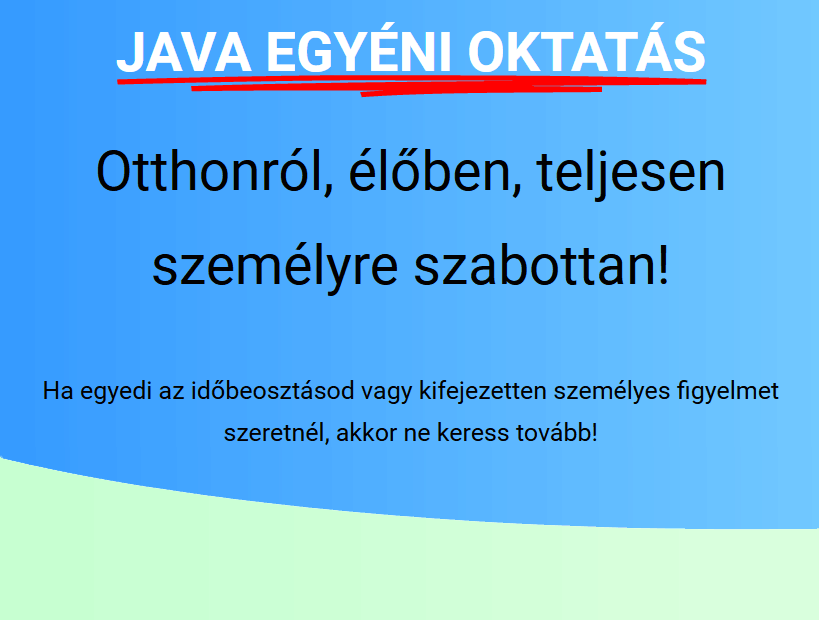 JAVA EGYÉNI OKTATÁS

Otthonról, élőben, teljesen személyre szabottan!

Ha egyedi az időbeosztásod vagy kifejezetten személyes figyelmet szeretnél, akkor ne keress tovább!